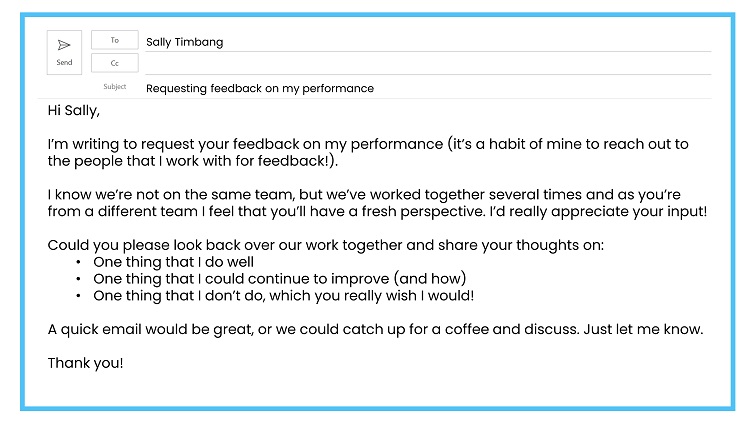 Send

To Sally Timbang

Cc

Subject Requesting feedback on my performance

Hi Sally,

I'm writing to request your feedback on my performance (it's a habit of mine to reach out to the people that I work with for feedback!).

I know we're not on the same team, but we've worked together several times and as you're from a different team I feel that you'll have a fresh perspective. I'd really appreciate your input!

Could you please look back over our work together and share your thoughts on:
• One thing that I do well
• One thing that I could continue to improve (and how)
• One thing that I don't do, which you really wish I would!

A quick email would be great, or we could catch up for a coffee and discuss. Just let me know.

Thank you!